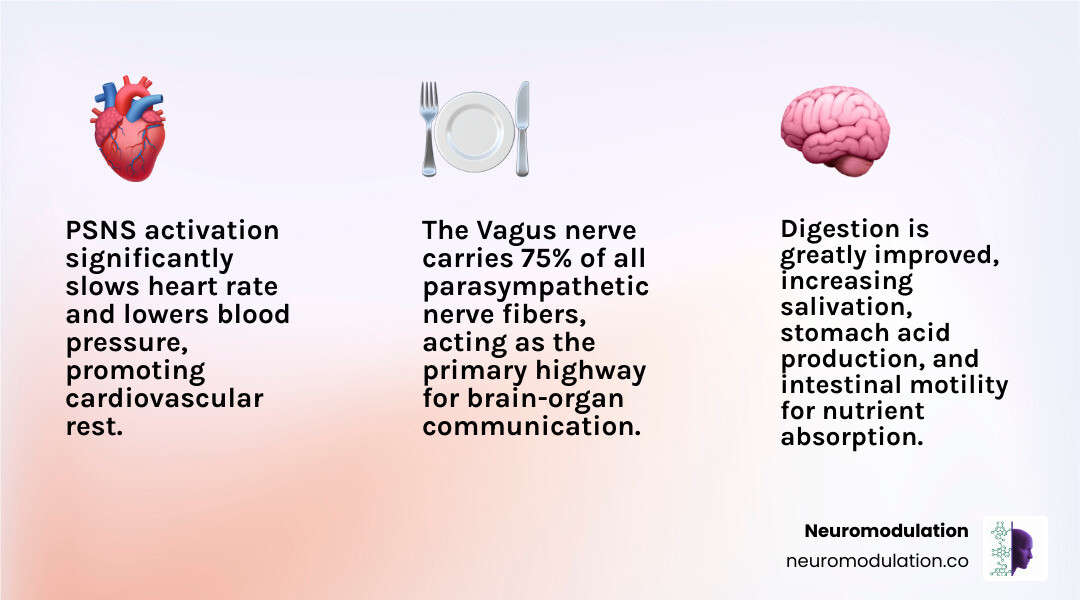 PSNS activation significantly slows heart rate and lowers blood pressure, promoting cardiovascular rest.

The Vagus nerve carries 75% of all parasympathetic nerve fibers, acting as the primary highway for brain-organ communication.

Digestion is greatly improved, increasing salivation, stomach acid production, and intestinal motility for nutrient absorption.

Neuromodulation
neuromodulation.co